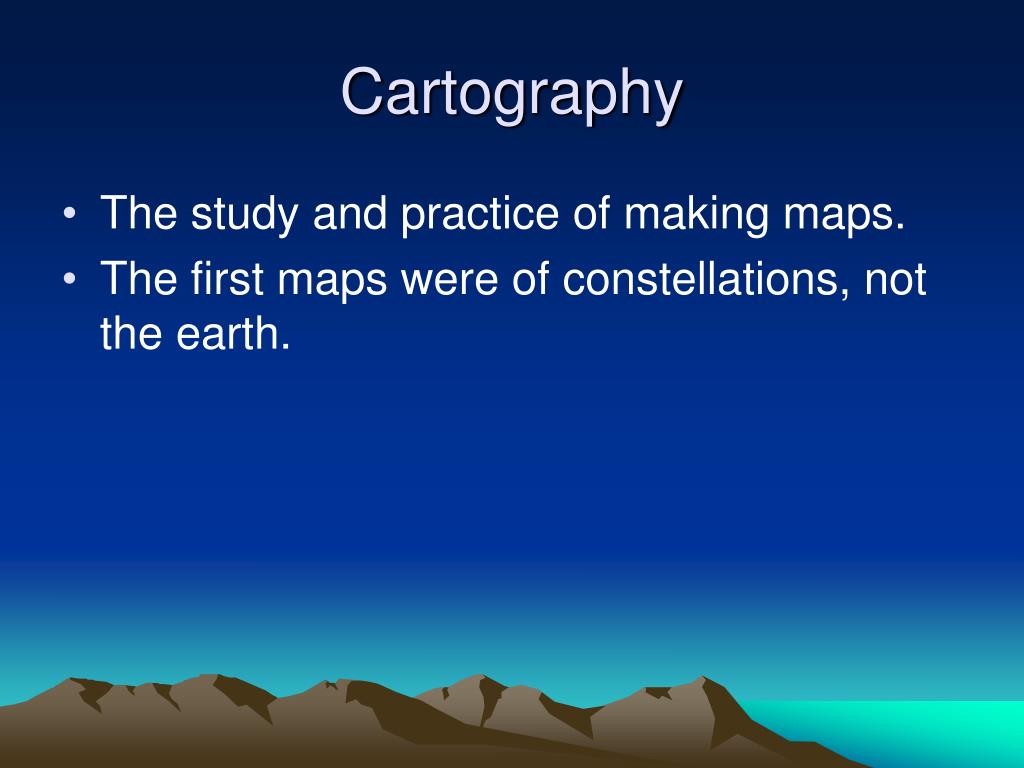 Cartography

• The study and practice of making maps.
• The first maps were of constellations, not the earth.